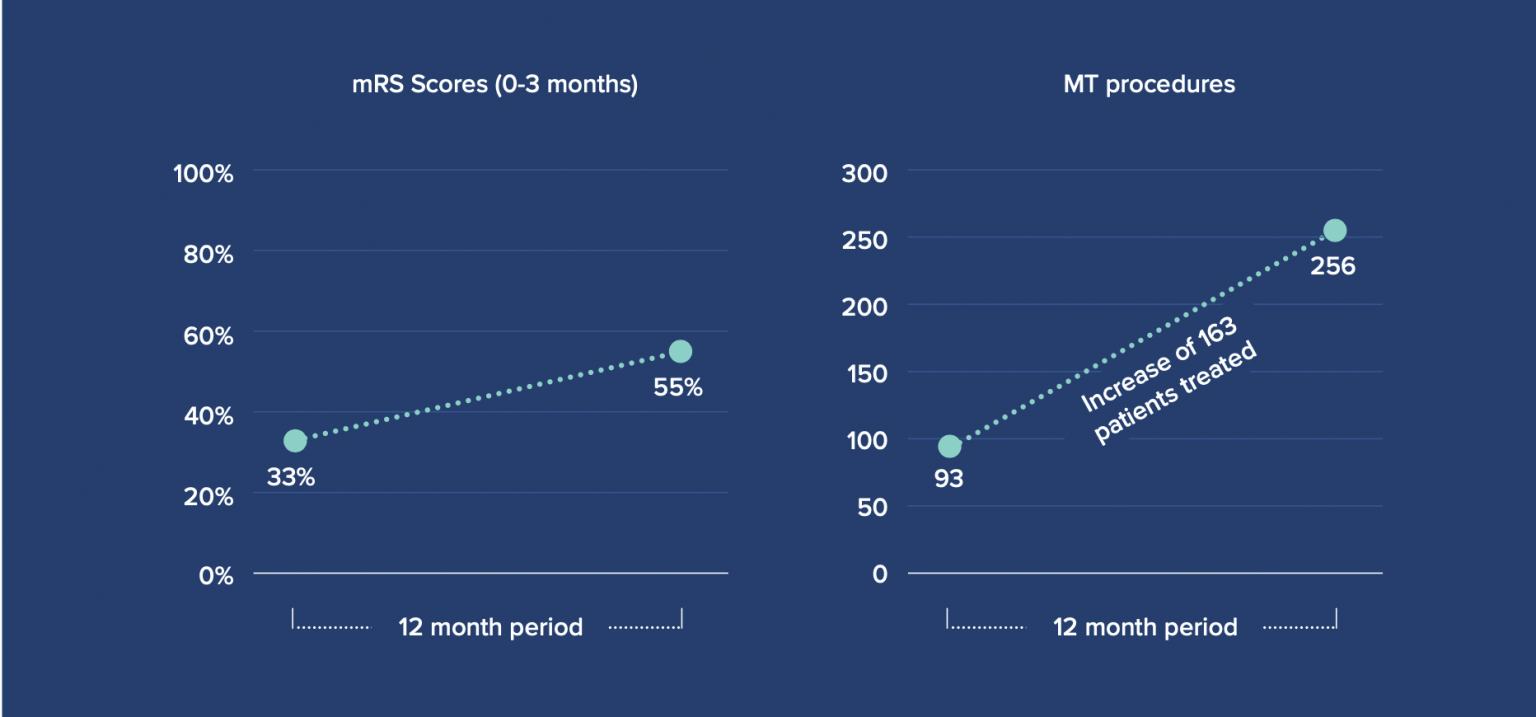 mRS Scores (0-3 months)

100%
80%
60%
40%
20%
0%

33%
55%

12 month period

MT procedures

300
250
200
150
100
50
0

93
256

Increase of 163 patients treated

12 month period